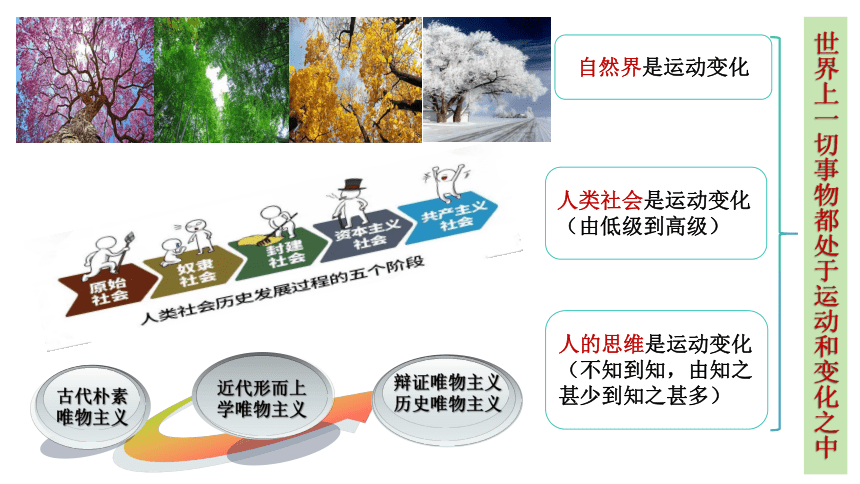 原始社会

奴隶社会

封建社会

资本主义社会

共产主义社会

人类社会历史发展过程的五个阶段

古代朴素唯物主义

近代形而上学唯物主义

辩证唯物主义
历史唯物主义

自然界是运动变化

人类社会是运动变化（由低级到高级）

人的思维是运动变化（不知到知，由知之甚少到知之甚多）

世界上一切事物都处于运动和变化之中